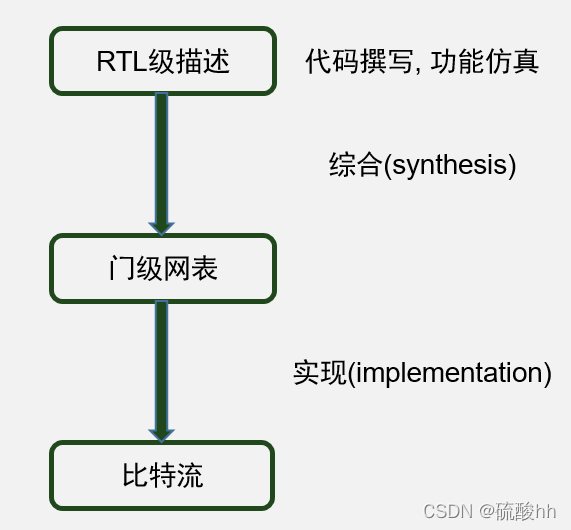 RTL级描述

代码撰写, 功能仿真

综合(synthesis)

门级网表

实现(implementation)

比特流

CSDN @硫酸hh